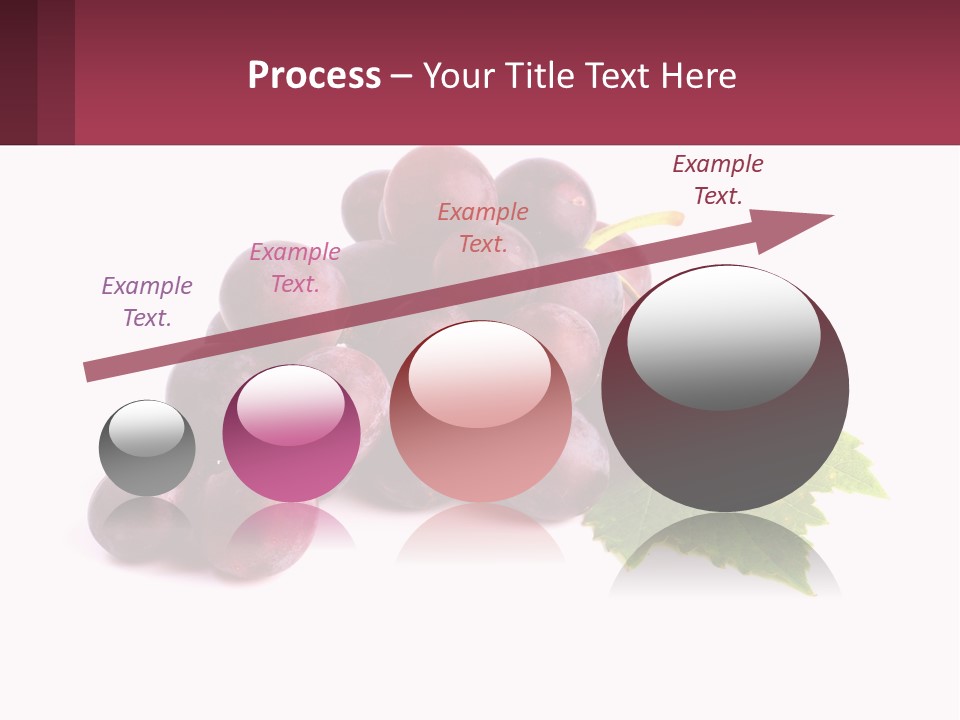 Process – Your Title Text Here

Example Text.

Example Text.

Example Text.

Example Text.